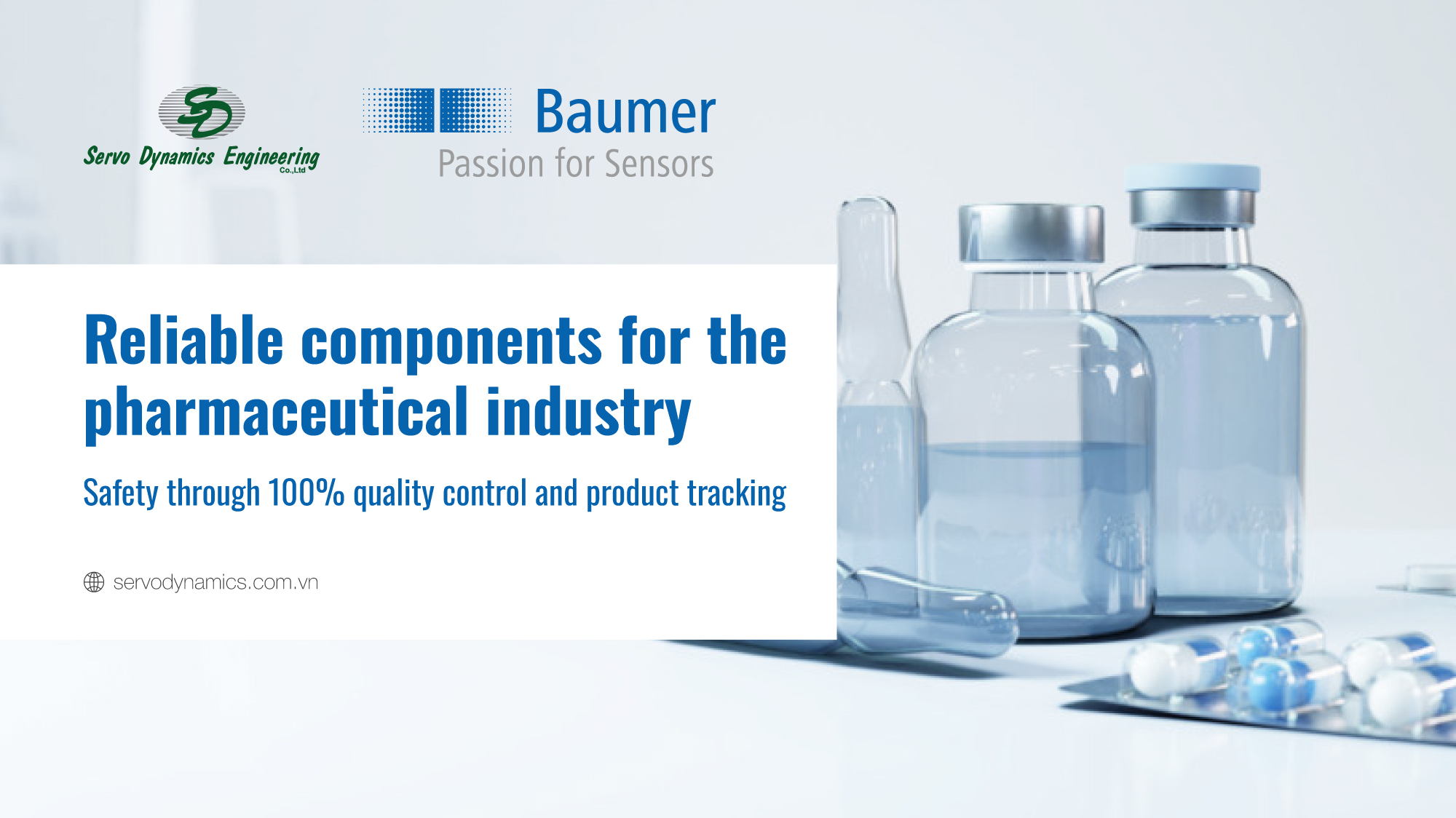 SD
Servo Dynamics Engineering Co.,Ltd

Baumer
Passion for Sensors

Reliable components for the pharmaceutical industry

Safety through 100% quality control and product tracking

servodynamics.com.vn